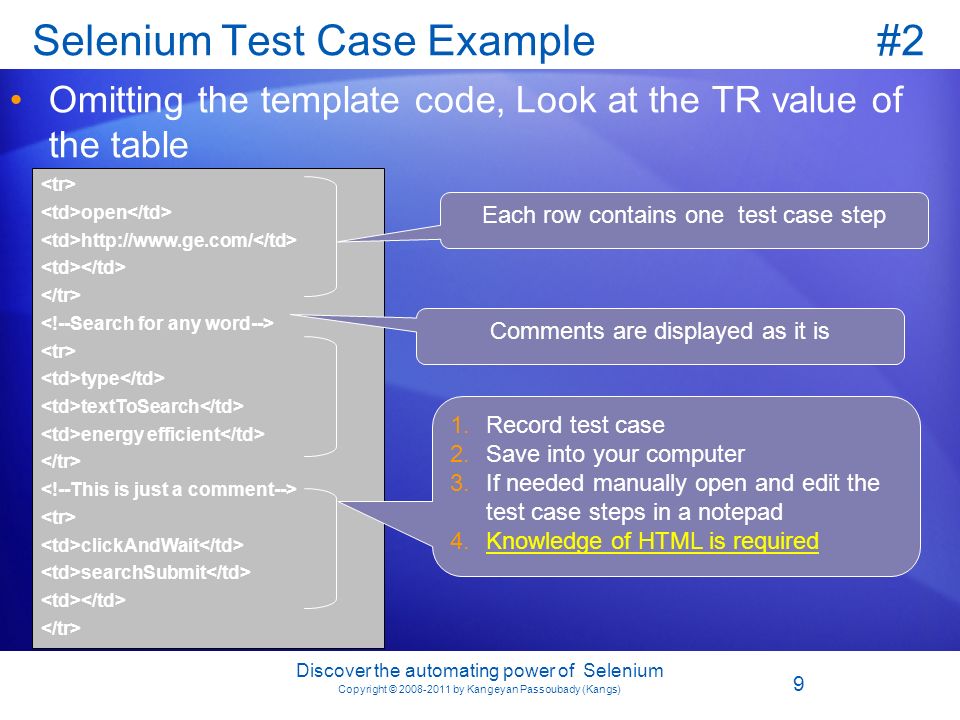 Selenium Test Case Example #2

• Omitting the template code, Look at the TR value of the table

<tr>
<td>open</td>
<td>http://www.ge.com/</td>
<td></td>
</tr>
<!--Search for any word-->
<tr>
<td>type</td>
<td>textToSearch</td>
<td>energy efficient</td>
</tr>
<!--This is just a comment-->
<tr>
<td>clickAndWait</td>
<td>searchSubmit</td>
<td></td>
</tr>

Each row contains one test case step

Comments are displayed as it is

1. Record test case
2. Save into your computer
3. If needed manually open and edit the test case steps in a notepad
4. Knowledge of HTML is required

Discover the automating power of Selenium
Copyright © 2008-2011 by Kangeyan Passoubady (Kangs)

9